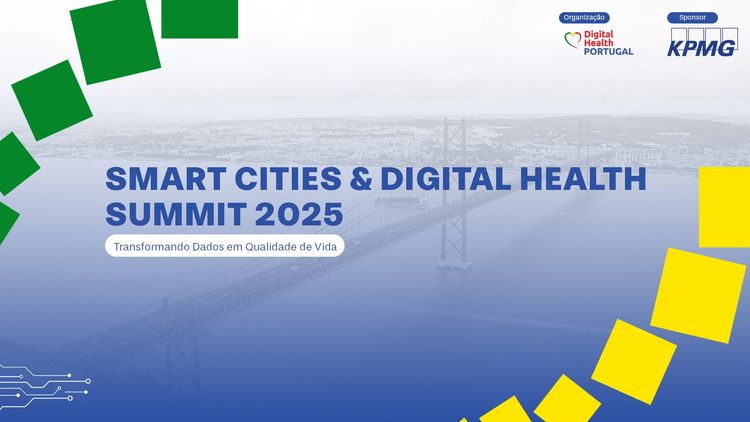 Organização

Digital Health PORTUGAL

Sponsor

KPMG

SMART CITIES & DIGITAL HEALTH SUMMIT 2025

Transformando Dados em Qualidade de Vida